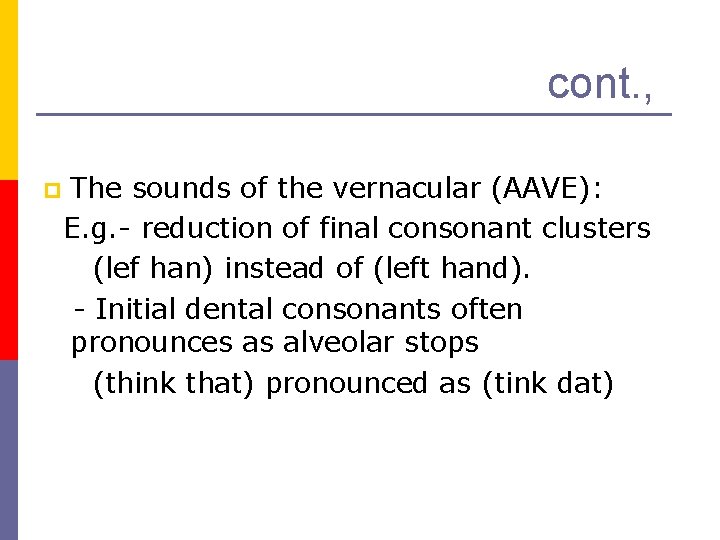 cont.,

The sounds of the vernacular (AAVE):
E.g.- reduction of final consonant clusters
(lef han) instead of (left hand).
- Initial dental consonants often pronounces as alveolar stops
(think that) pronounced as (tink dat)